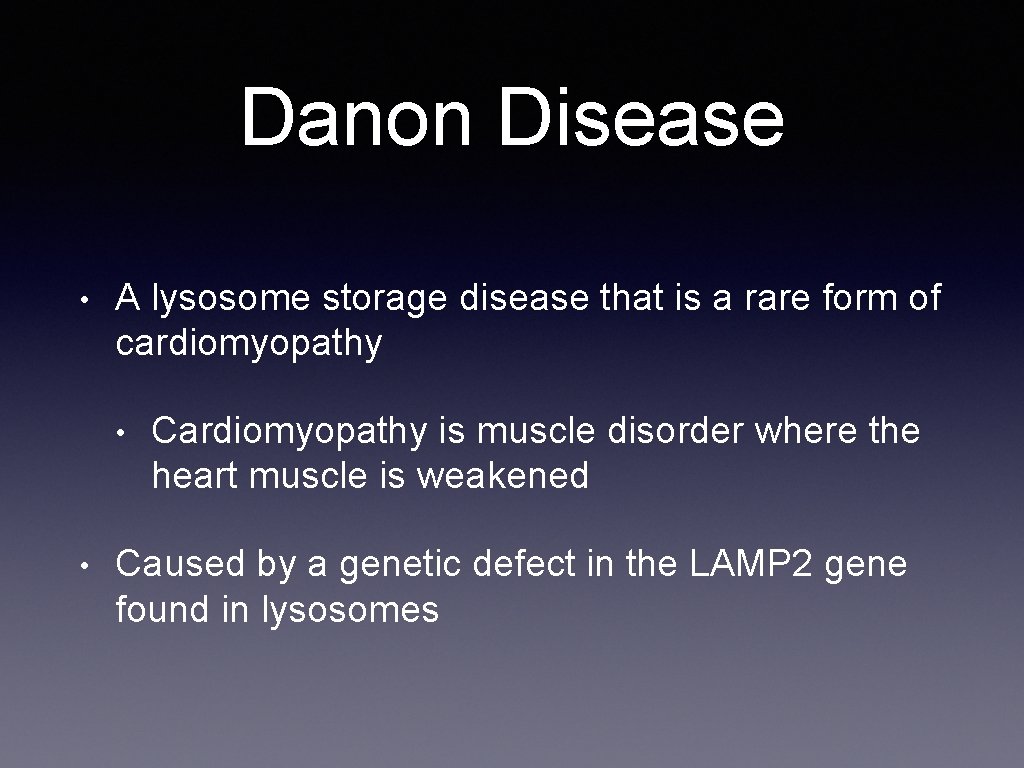 Danon Disease

• A lysosome storage disease that is a rare form of cardiomyopathy

• Cardiomyopathy is muscle disorder where the heart muscle is weakened

• Caused by a genetic defect in the LAMP2 gene found in lysosomes